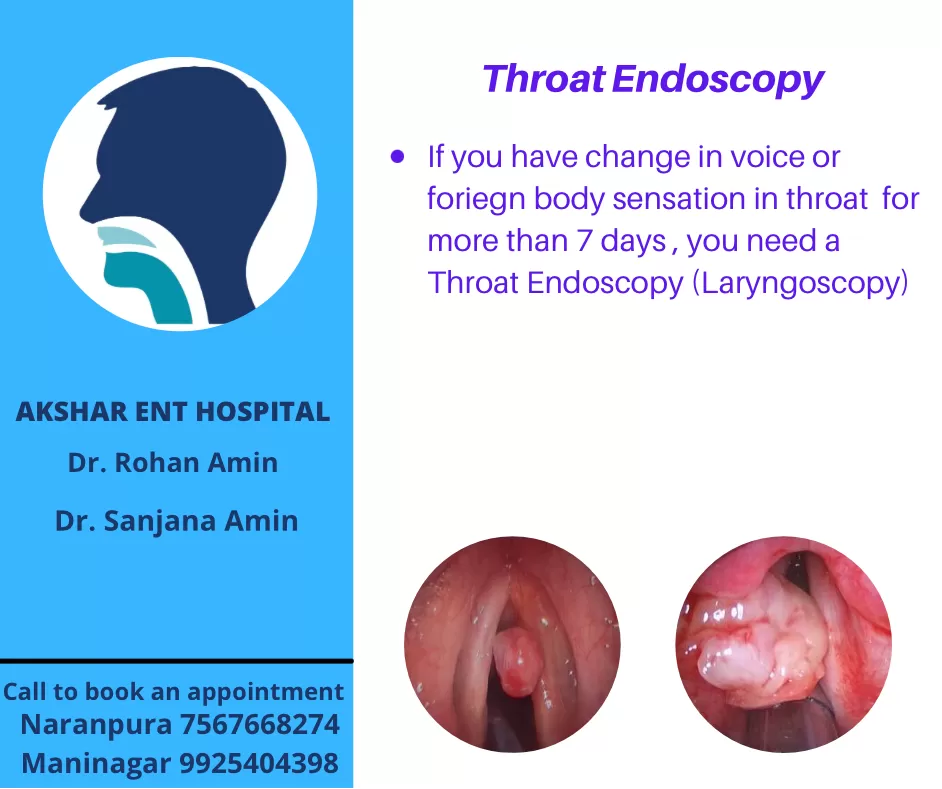 AKSHAR ENT HOSPITAL

Dr. Rohan Amin

Dr. Sanjana Amin

Call to book an appointment
Naranpura 7567668274
Maninagar 9925404398

Throat Endoscopy

• If you have change in voice or foriegn body sensation in throat for more than 7 days , you need a Throat Endoscopy (Laryngoscopy)